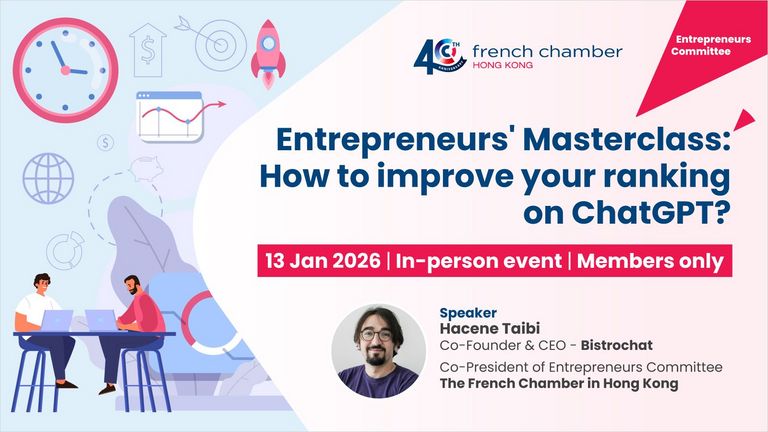 40TH ANNIVERSARY french chamber HONG KONG

Entrepreneurs Committee

Entrepreneurs' Masterclass: How to improve your ranking on ChatGPT?

13 Jan 2026 | In-person event | Members only

Speaker
Hacene Taibi
Co-Founder & CEO - Bistrochat
Co-President of Entrepreneurs Committee
The French Chamber in Hong Kong